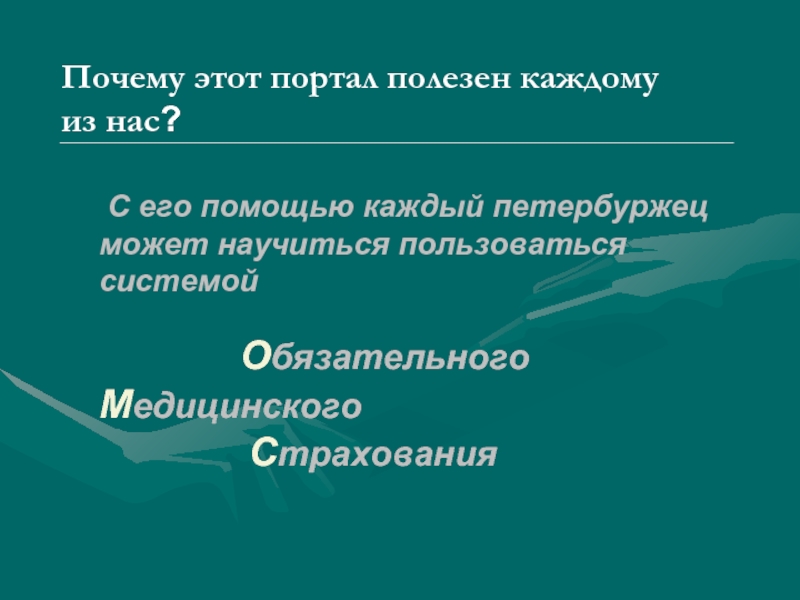 Почему этот портал полезен каждому из нас?

С его помощью каждый петербуржец может научиться пользоваться системой

Обязательного

Медицинского

Страхования